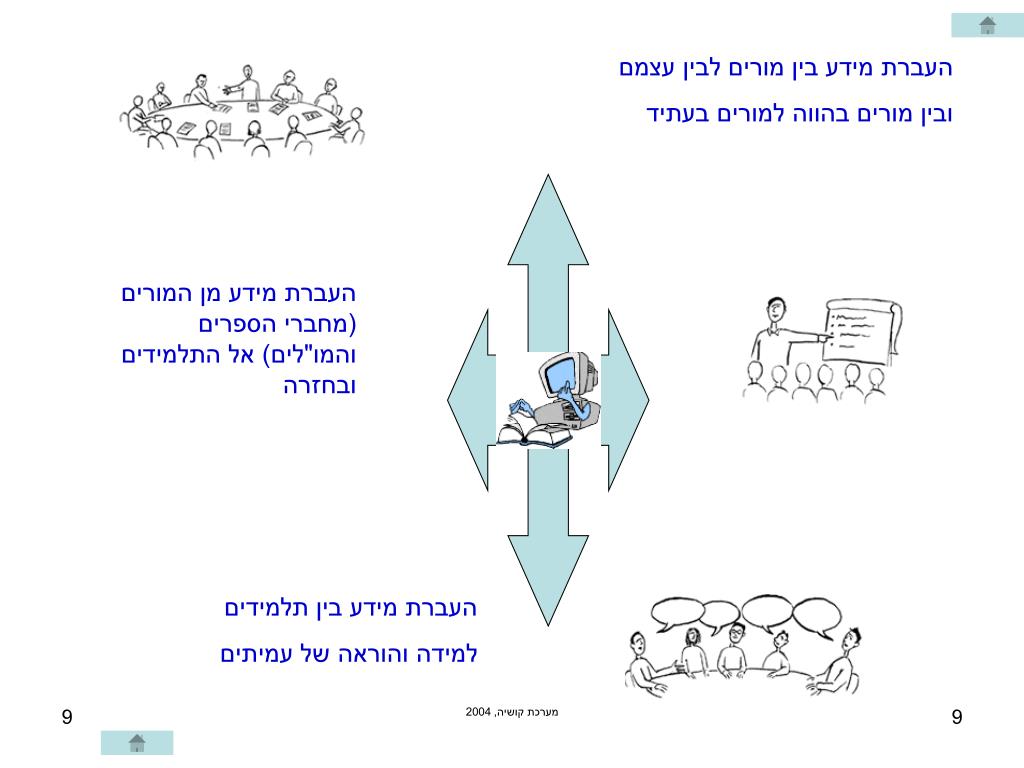 העברת מידע בין מורים לבין עצמם

ובין מורים בהווה למורים בעתיד

העברת מידע מן המורים (מחברי הספרים והמו"לים) אל התלמידים ובחזרה

העברת מידע בין תלמידים

למידה והוראה של עמיתים

9

מערכת קושיה, 2004

9